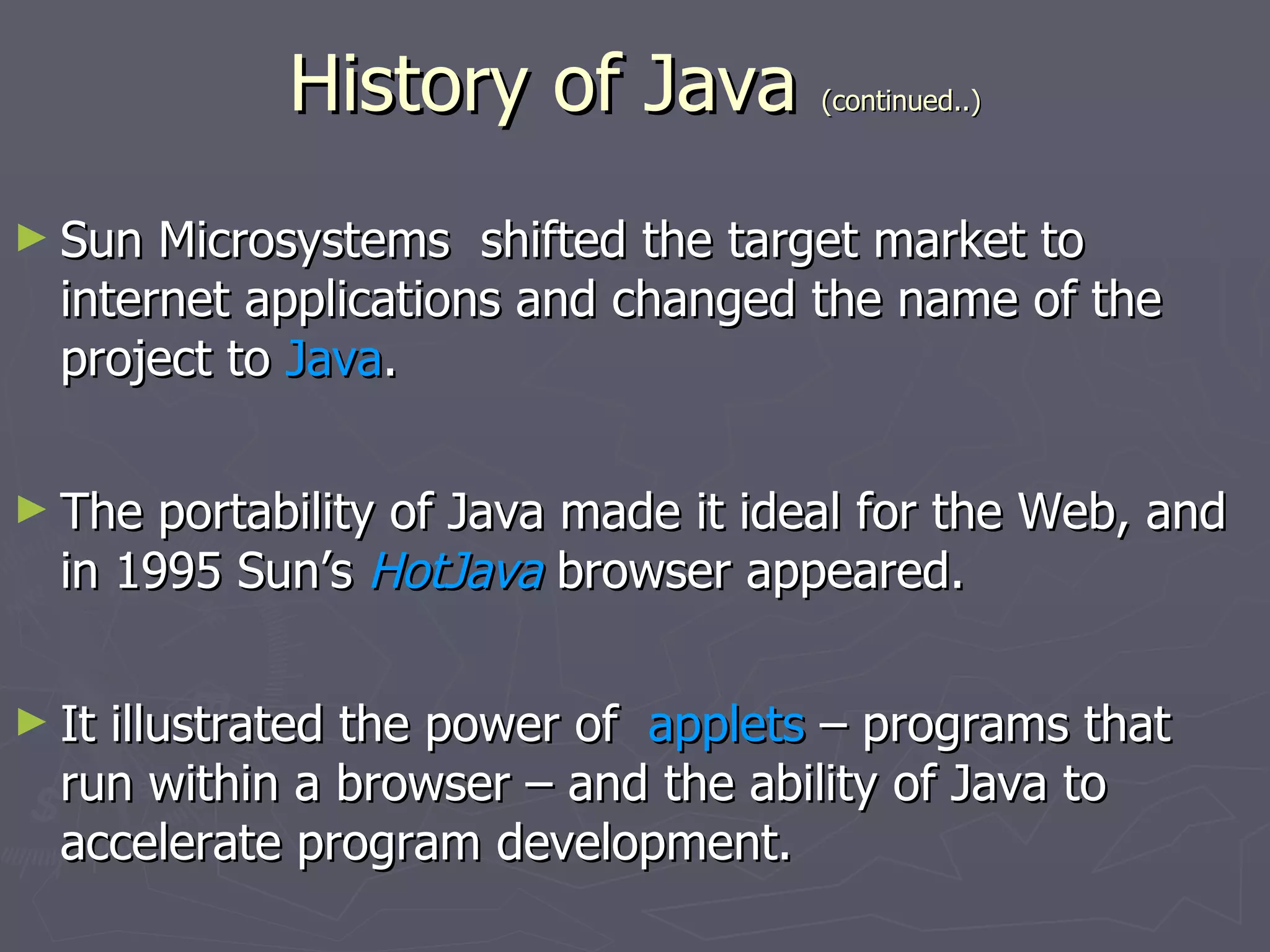 History of Java (continued..)

► Sun Microsystems shifted the target market to internet applications and changed the name of the project to Java.

► The portability of Java made it ideal for the Web, and in 1995 Sun's HotJava browser appeared.

► It illustrated the power of applets – programs that run within a browser – and the ability of Java to accelerate program development.